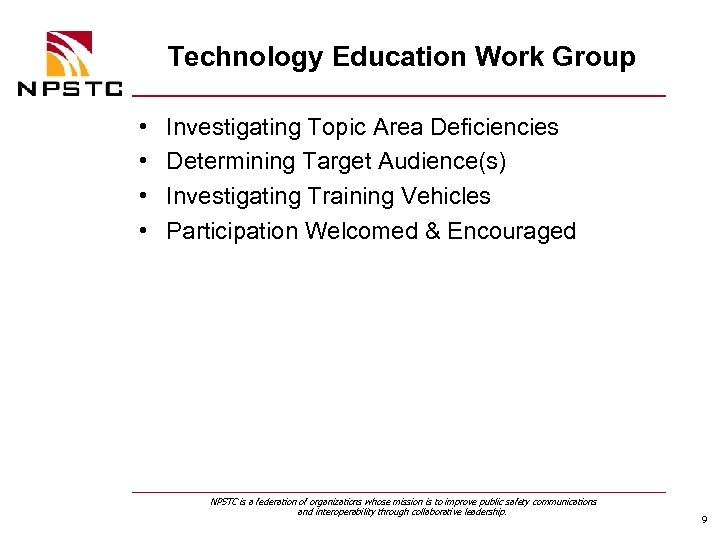 NPSTC

Technology Education Work Group

• Investigating Topic Area Deficiencies
• Determining Target Audience(s)
• Investigating Training Vehicles
• Participation Welcomed & Encouraged

NPSTC is a federation of organizations whose mission is to improve public safety communications and interoperability through collaborative leadership.

9